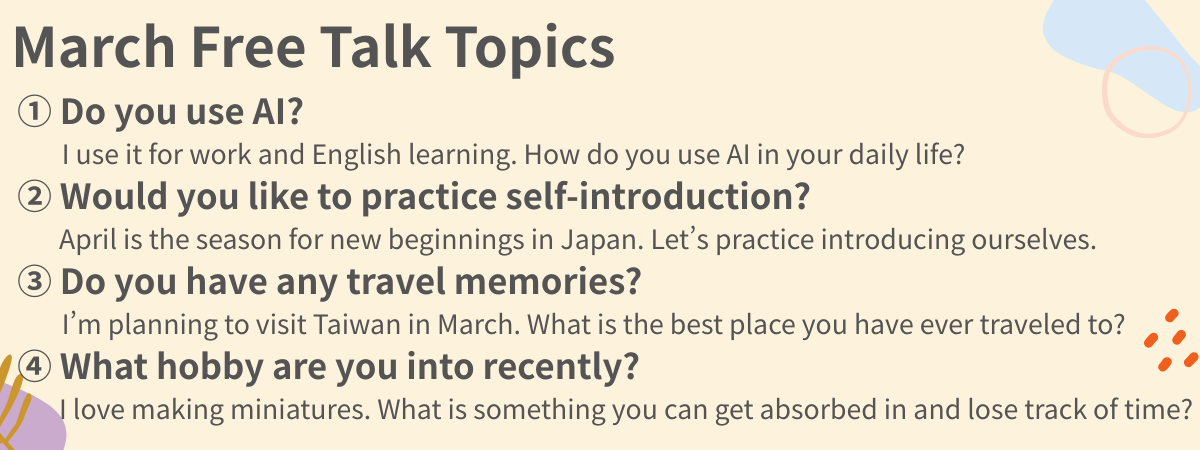 March Free Talk Topics

① Do you use AI?
I use it for work and English learning. How do you use AI in your daily life?

② Would you like to practice self-introduction?
April is the season for new beginnings in Japan. Let’s practice introducing ourselves.

③ Do you have any travel memories?
I’m planning to visit Taiwan in March. What is the best place you have ever traveled to?

④ What hobby are you into recently?
I love making miniatures. What is something you can get absorbed in and lose track of time?